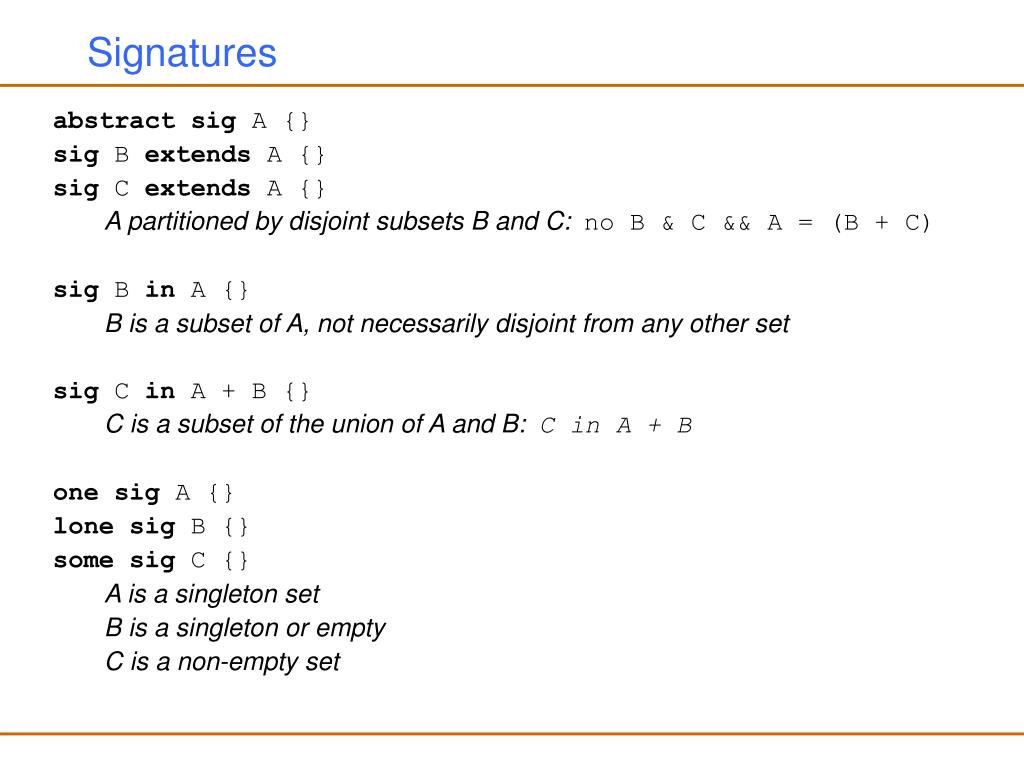 Signatures

abstract sig A {}
sig B extends A {}
sig C extends A {}
A partitioned by disjoint subsets B and C: no B & C && A = (B + C)

sig B in A {}
B is a subset of A, not necessarily disjoint from any other set

sig C in A + B {}
C is a subset of the union of A and B: C in A + B

one sig A {}
lone sig B {}
some sig C {}
A is a singleton set
B is a singleton or empty
C is a non-empty set